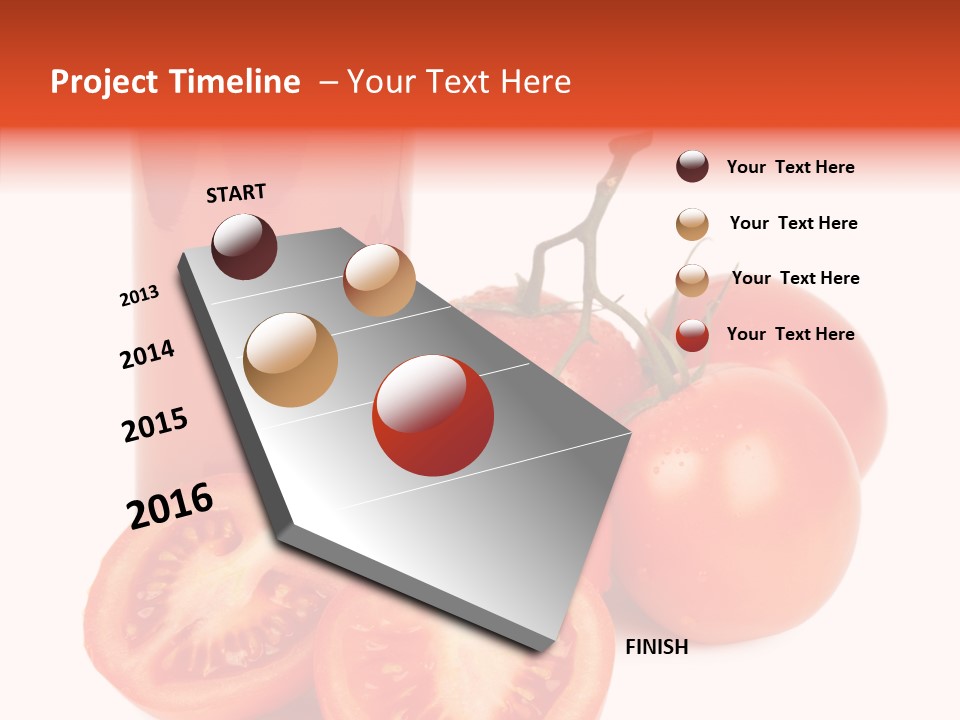 Project Timeline – Your Text Here

START

2013

2014

2015

2016

FINISH

Your Text Here

Your Text Here

Your Text Here

Your Text Here